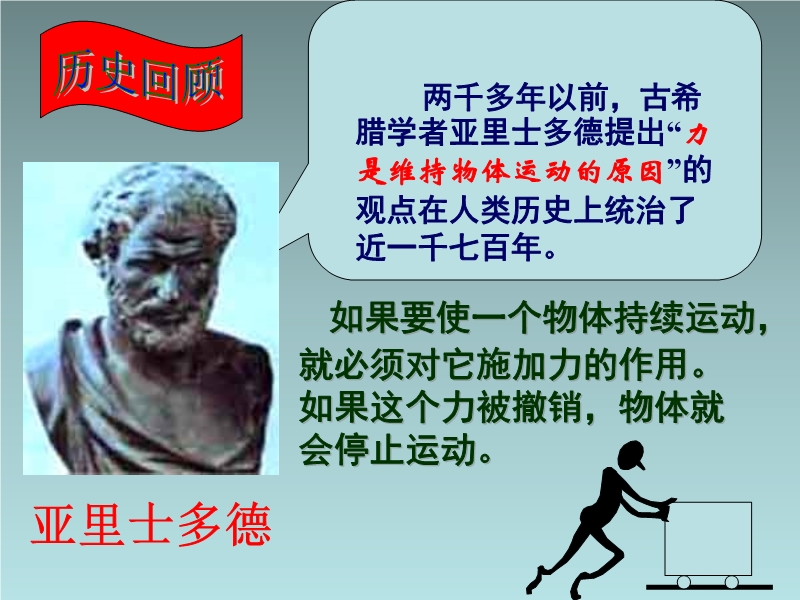 历史回顾

两千多年以前，古希腊学者亚里士多德提出“力是维持物体运动的原因”的观点在人类历史上统治了近一千七百年。

如果要使一个物体持续运动，就必须对它施加力的作用。如果这个力被撤销，物体就会停止运动。

亚里士多德